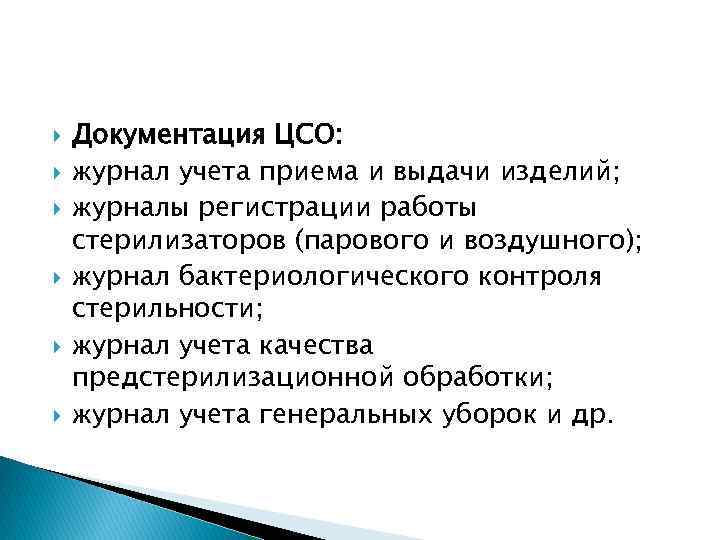 Документация ЦСО:
журнал учета приема и выдачи изделий;
журналы регистрации работы стерилизаторов (парового и воздушного);
журнал бактериологического контроля стерильности;
журнал учета качества предстерилизационной обработки;
журнал учета генеральных уборок и др.